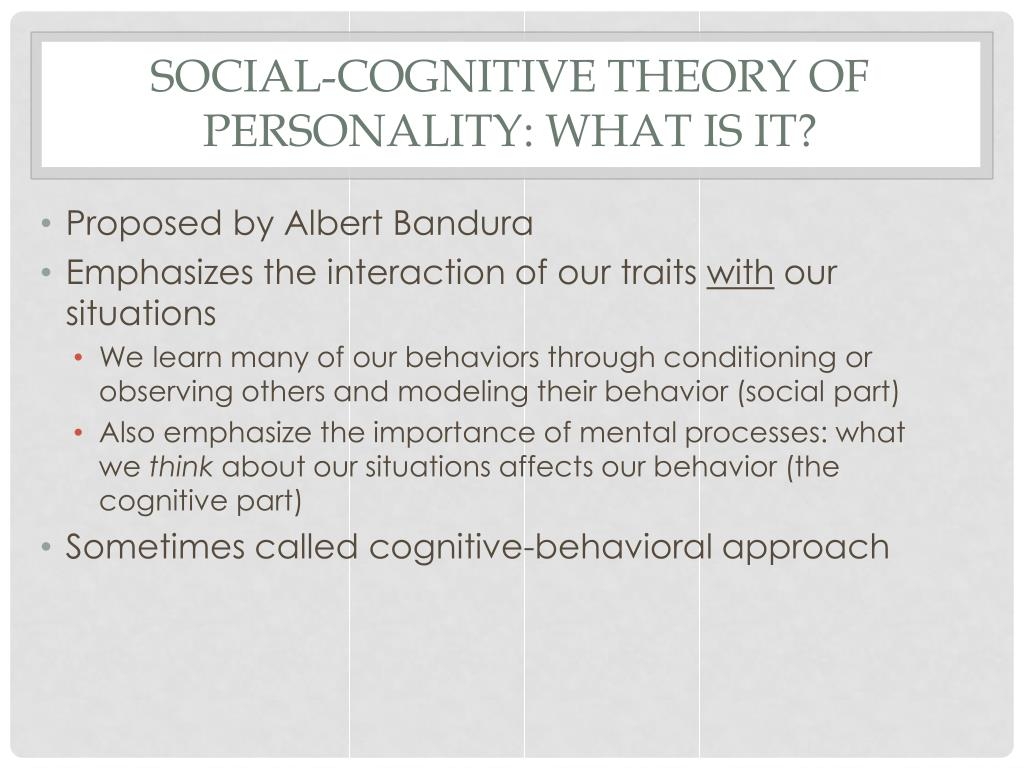 SOCIAL-COGNITIVE THEORY OF PERSONALITY: WHAT IS IT?

• Proposed by Albert Bandura
• Emphasizes the interaction of our traits with our situations
  • We learn many of our behaviors through conditioning or observing others and modeling their behavior (social part)
  • Also emphasize the importance of mental processes: what we think about our situations affects our behavior (the cognitive part)
• Sometimes called cognitive-behavioral approach